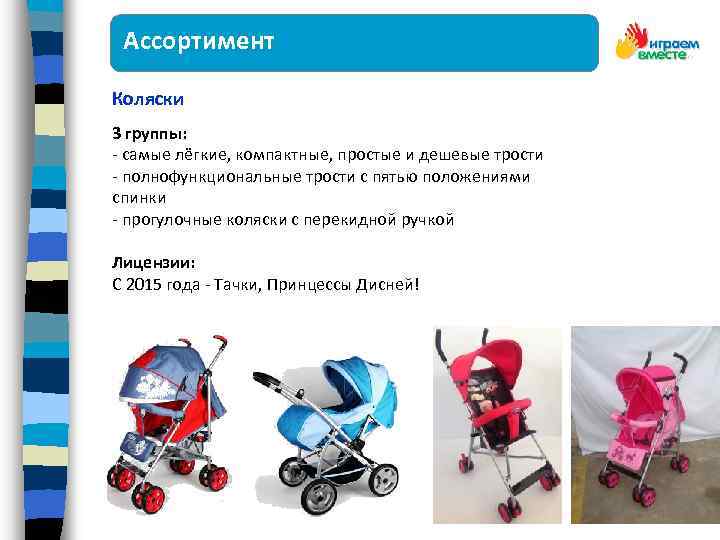 Ассортимент

играем вместе

Коляски

3 группы:
- самые лёгкие, компактные, простые и дешевые трости
- полнофункциональные трости с пятью положениями спинки
- прогулочные коляски с перекидной ручкой

Лицензии:
С 2015 года - Тачки, Принцессы Дисней!